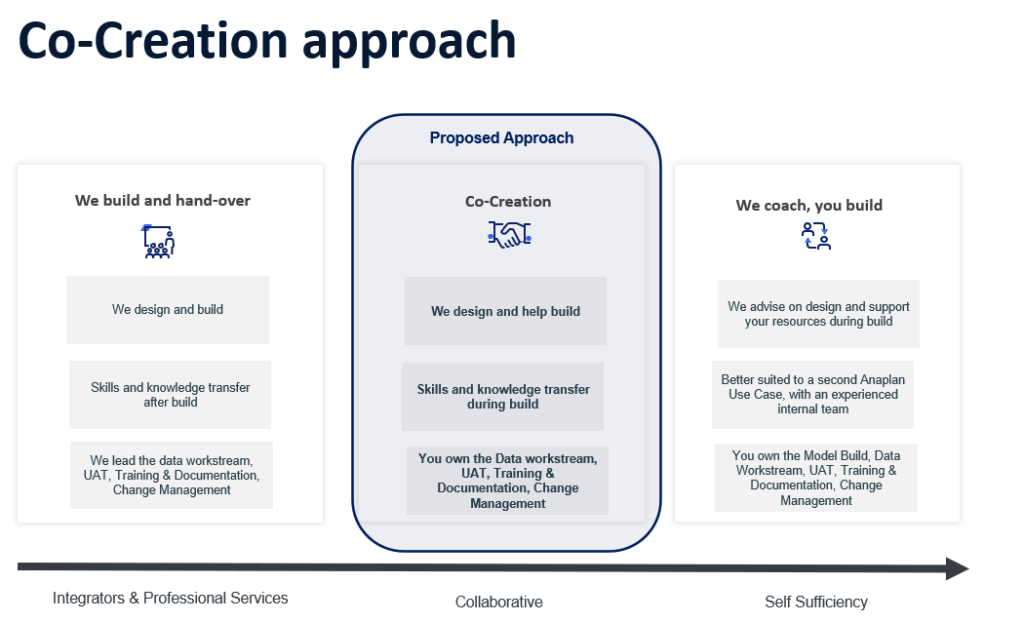 Co-Creation approach

We build and hand-over

We design and build

Skills and knowledge transfer after build

We lead the data workstream, UAT, Training & Documentation, Change Management

Proposed Approach

Co-Creation

We design and help build

Skills and knowledge transfer during build

You own the Data workstream, UAT, Training & Documentation, Change Management

We coach, you build

We advise on design and support your resources during build

Better suited to a second Anaplan Use Case, with an experienced internal team

You own the Model Build, Data Workstream, UAT, Training & Documentation, Change Management

Integrators & Professional Services

Collaborative

Self Sufficiency